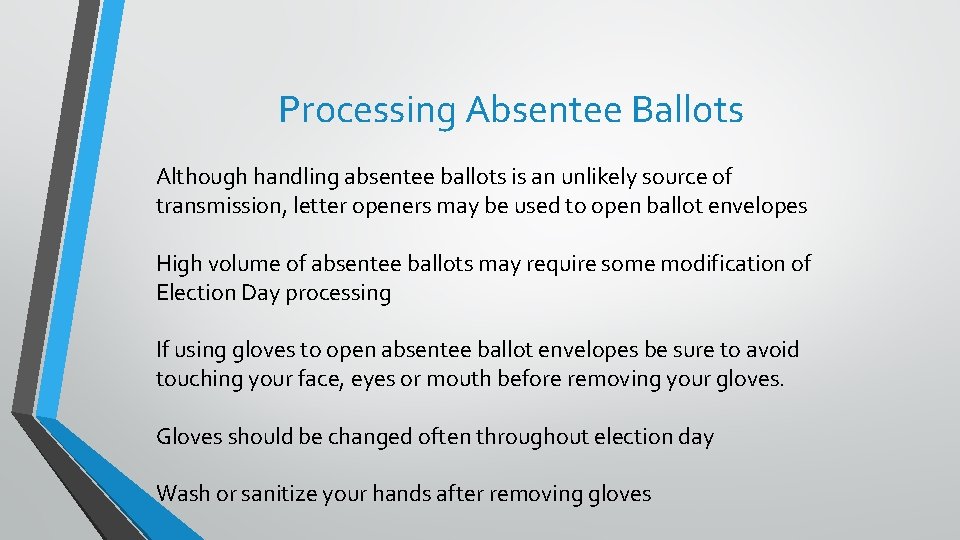 Processing Absentee Ballots

Although handling absentee ballots is an unlikely source of transmission, letter openers may be used to open ballot envelopes

High volume of absentee ballots may require some modification of Election Day processing

If using gloves to open absentee ballot envelopes be sure to avoid touching your face, eyes or mouth before removing your gloves.

Gloves should be changed often throughout election day

Wash or sanitize your hands after removing gloves